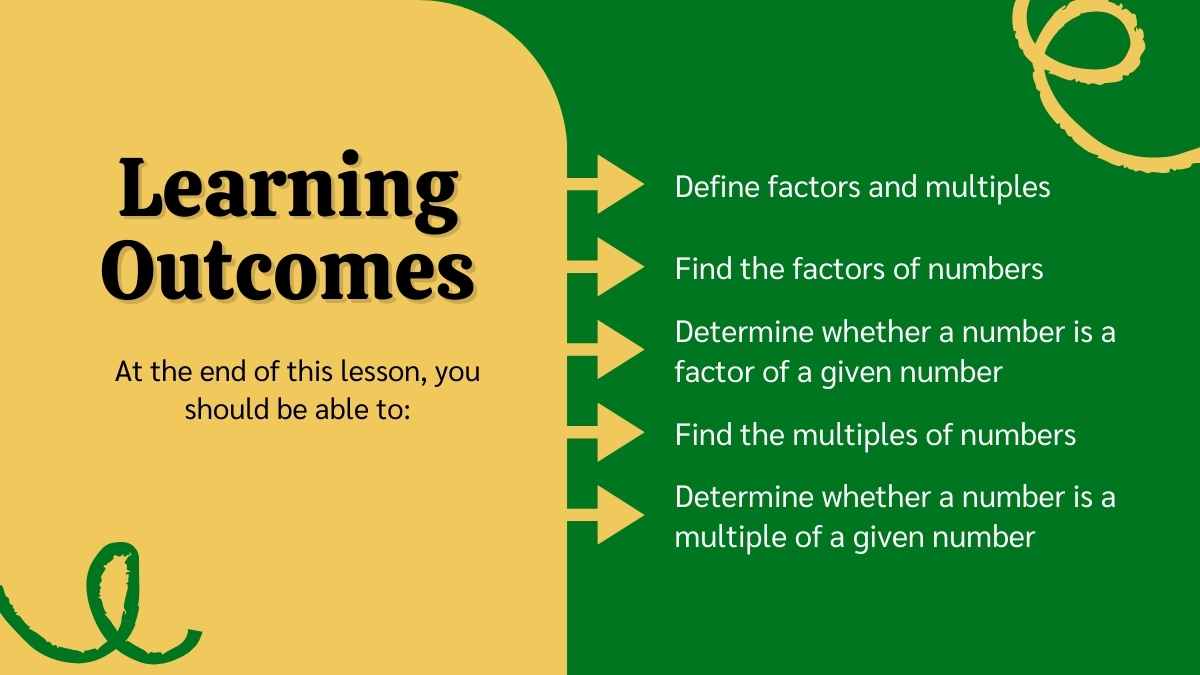 Learning Outcomes

At the end of this lesson, you should be able to:

Define factors and multiples

Find the factors of numbers

Determine whether a number is a factor of a given number

Find the multiples of numbers

Determine whether a number is a multiple of a given number